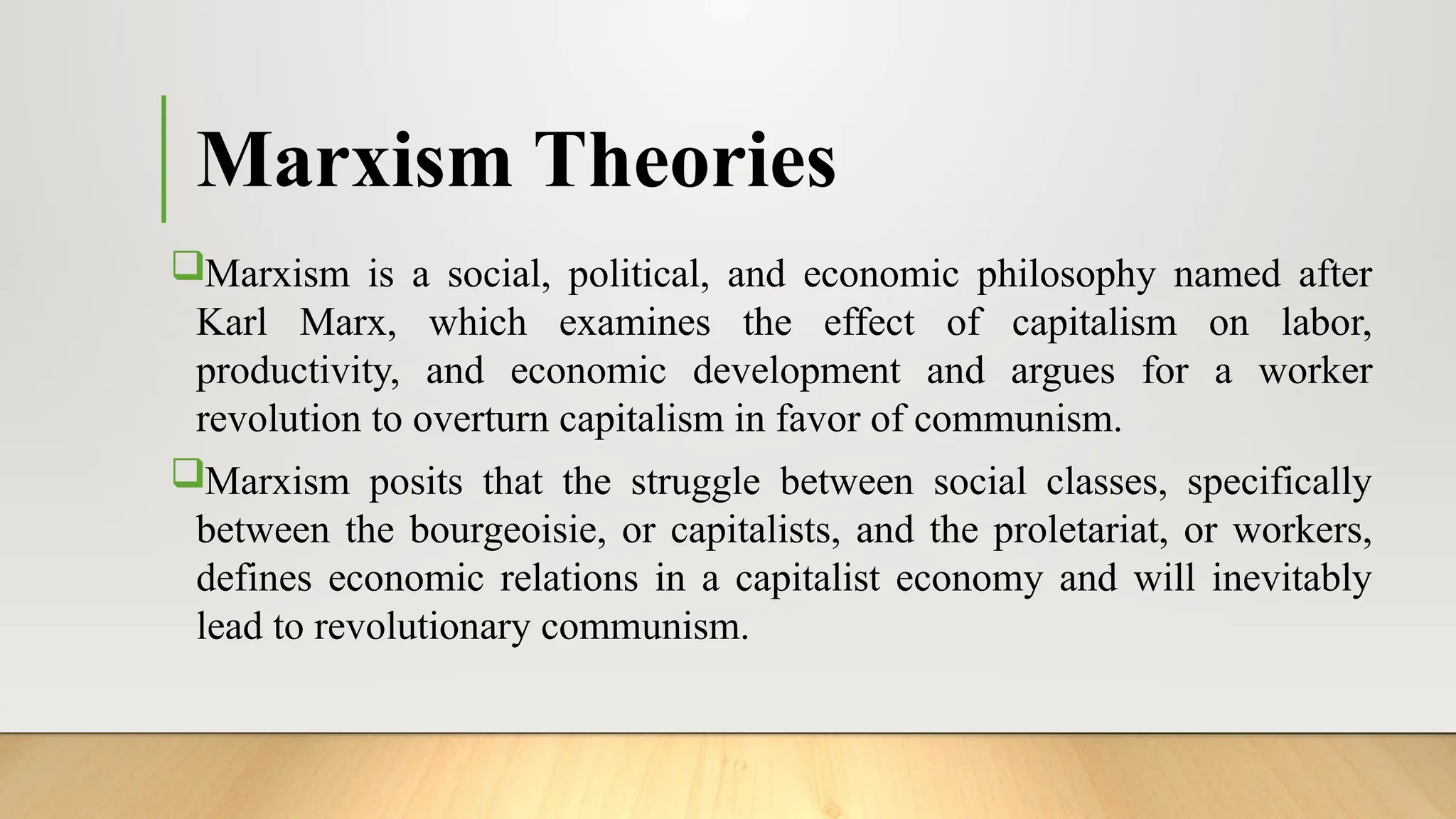 Marxism Theories

❑Marxism is a social, political, and economic philosophy named after Karl Marx, which examines the effect of capitalism on labor, productivity, and economic development and argues for a worker revolution to overturn capitalism in favor of communism.

❑Marxism posits that the struggle between social classes, specifically between the bourgeoisie, or capitalists, and the proletariat, or workers, defines economic relations in a capitalist economy and will inevitably lead to revolutionary communism.